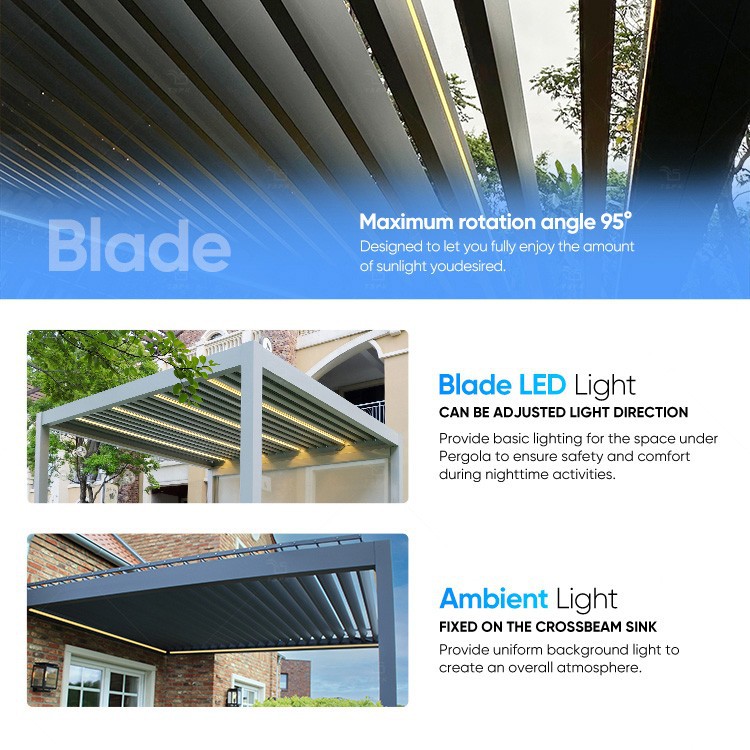 Blade

Maximum rotation angle 95°
Designed to let you fully enjoy the amount of sunlight youdesired.

Blade LED Light
CAN BE ADJUSTED LIGHT DIRECTION
Provide basic lighting for the space under Pergola to ensure safety and comfort during nighttime activities.

Ambient Light
FIXED ON THE CROSSBEAM SINK
Provide uniform background light to create an overall atmosphere.